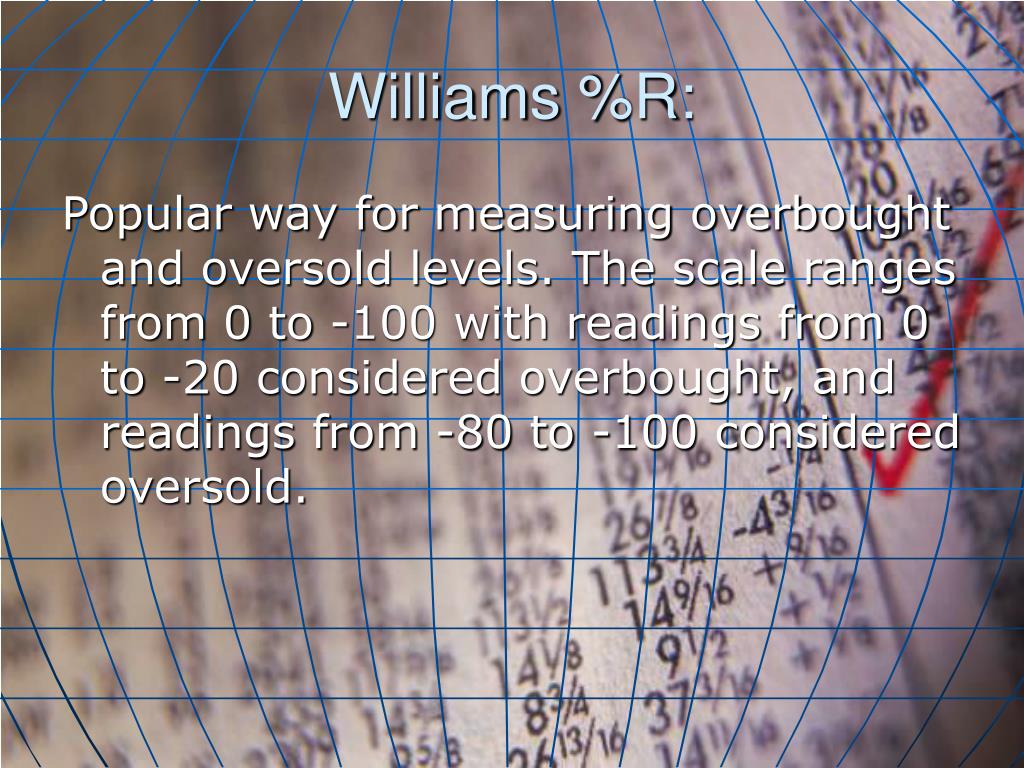 Williams %R:

Popular way for measuring overbought and oversold levels. The scale ranges from 0 to -100 with readings from 0 to -20 considered overbought, and readings from -80 to -100 considered oversold.